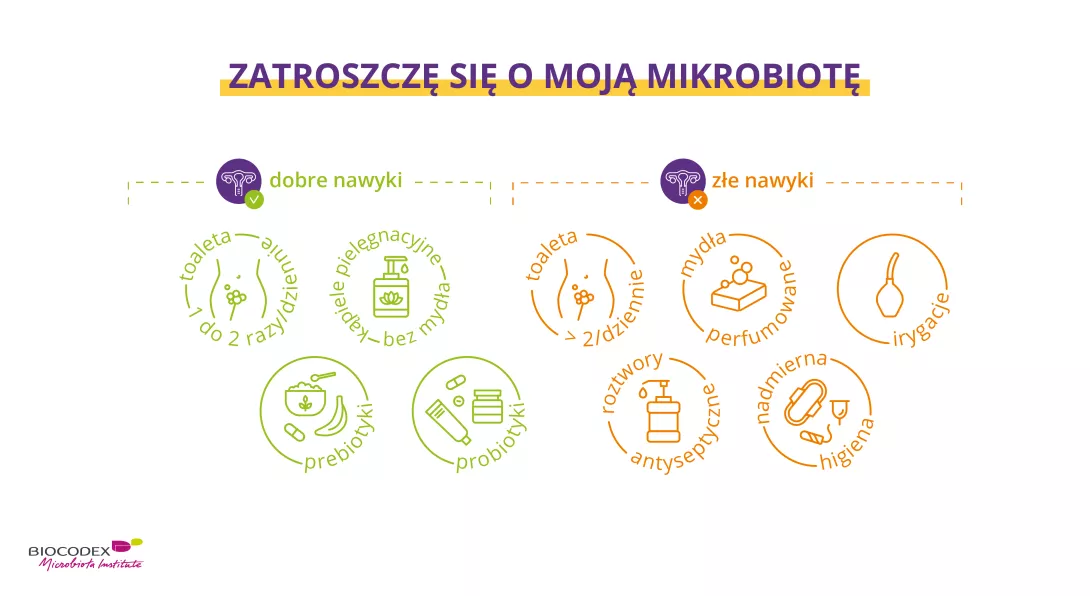 ZATROSZCZĘ SIĘ O MOJĄ MIKROBIOTĘ

dobre nawyki

toaleta 1 do 2 razy/dziennie

kąpiele pielęgnacyjne bez mydła

prebiotyki

probiotyki

złe nawyki

toaleta > 2/dziennie

mydła perfumowane

irygacje

roztwory antyseptyczne

nadmierna higiena

BIOCODEX
Microbiota Institute